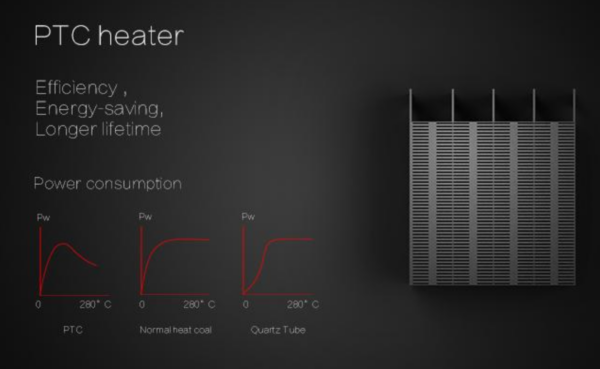 PTC heater

Efficiency ,
Energy-saving,
Longer lifetime

Power consumption

Pw
0
280° C
PTC

Pw
0
280° C
Normal heat coal

Pw
0
280° C
Quartz Tube